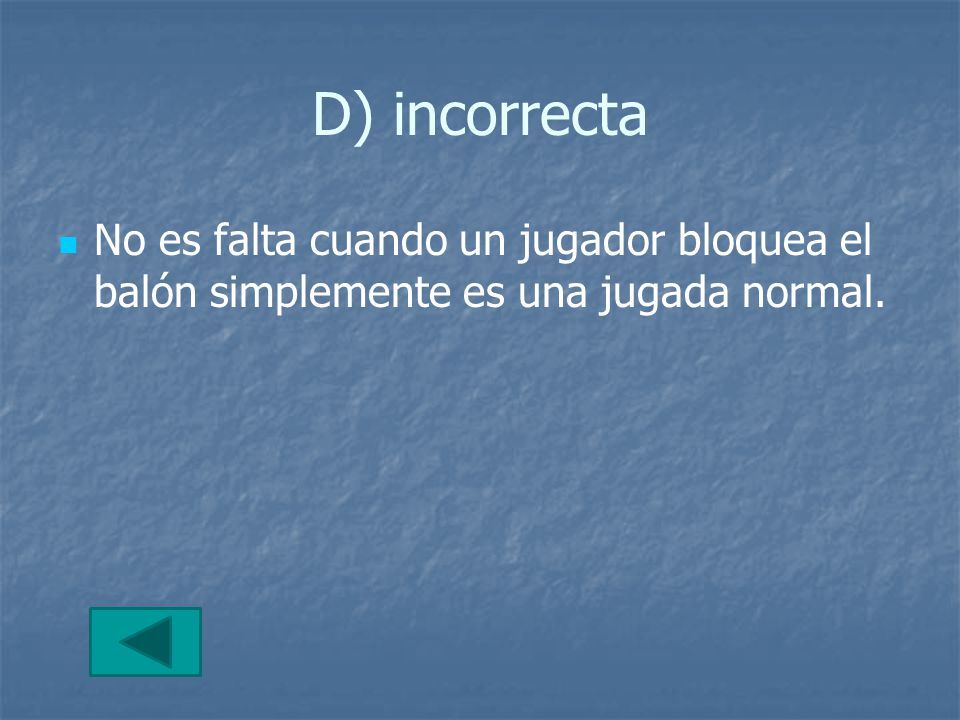 D) incorrecta

No es falta cuando un jugador bloquea el balón simplemente es una jugada normal.